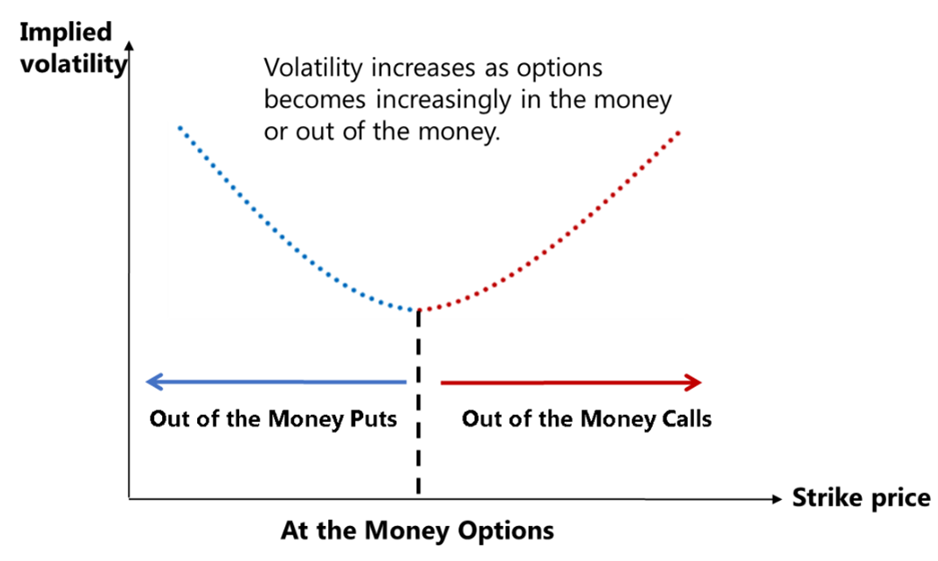 Implied volatility

Volatility increases as options becomes increasingly in the money or out of the money.

Out of the Money Puts

Out of the Money Calls

Strike price

At the Money Options